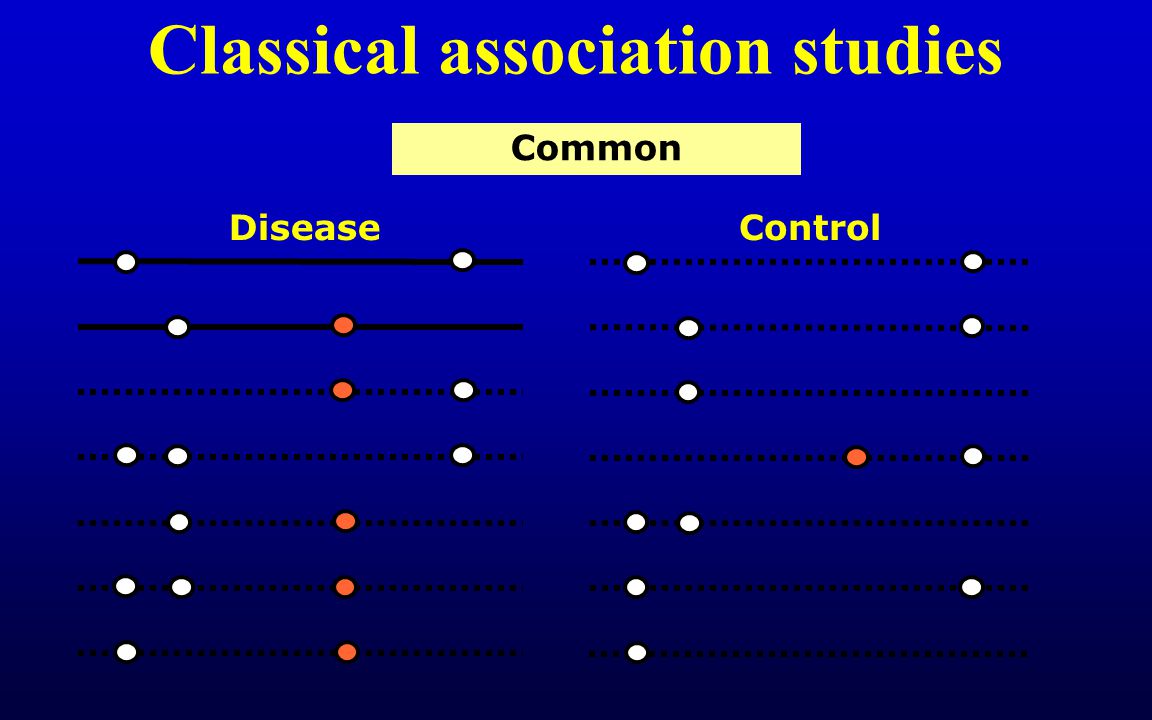 Classical association studies

Common

Disease

Control